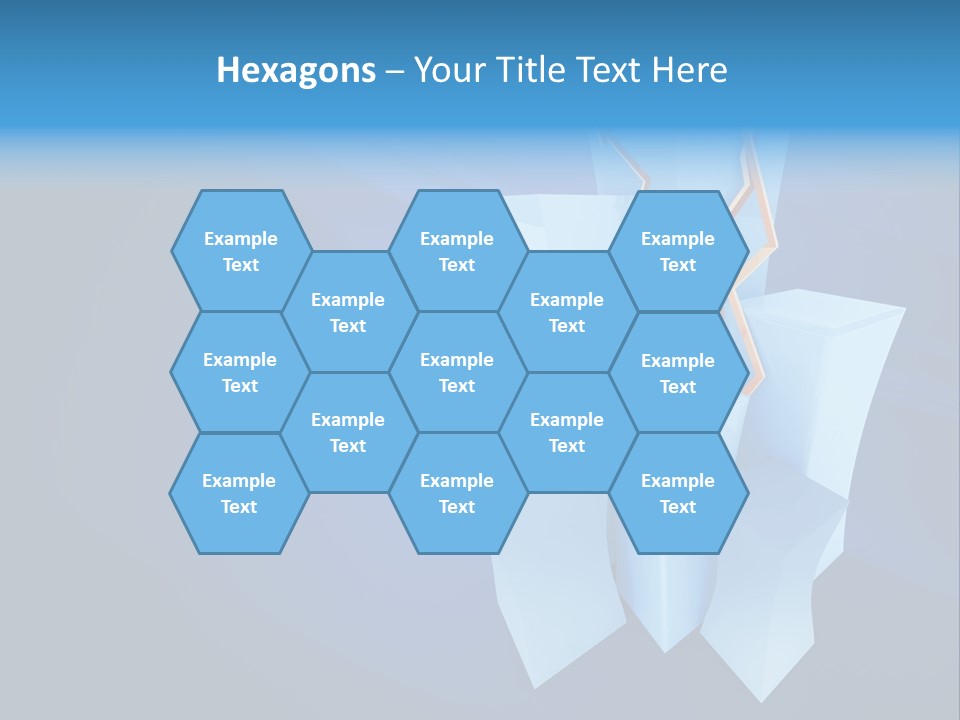 Hexagons – Your Title Text Here

Example Text

Example Text

Example Text

Example Text

Example Text

Example Text

Example Text

Example Text

Example Text

Example Text

Example Text

Example Text

Example Text